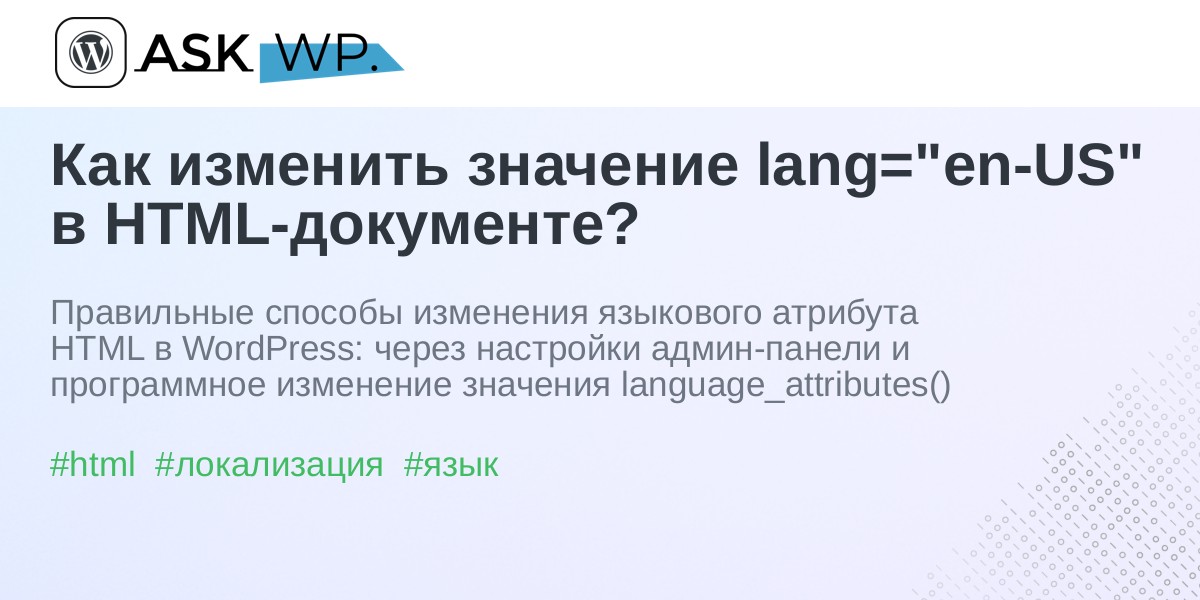 ASK WP.

Как изменить значение lang="en-US" в HTML-документе?

Правильные способы изменения языкового атрибута HTML в WordPress: через настройки админ-панели и программное изменение значения language_attributes()

#html #локализация #язык